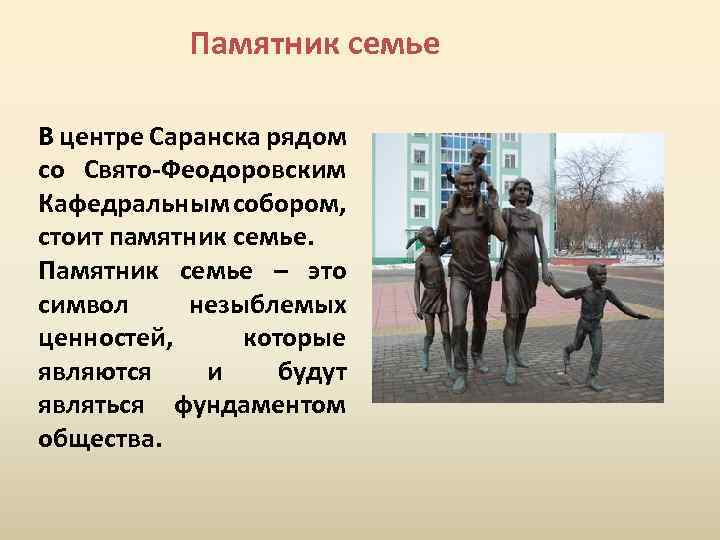 Памятник семье

В центре Саранска рядом со Свято-Феодоровским Кафедральным собором, стоит памятник семье.

Памятник семье – это символ незыблемых ценностей, которые являются и будут являться фундаментом общества.